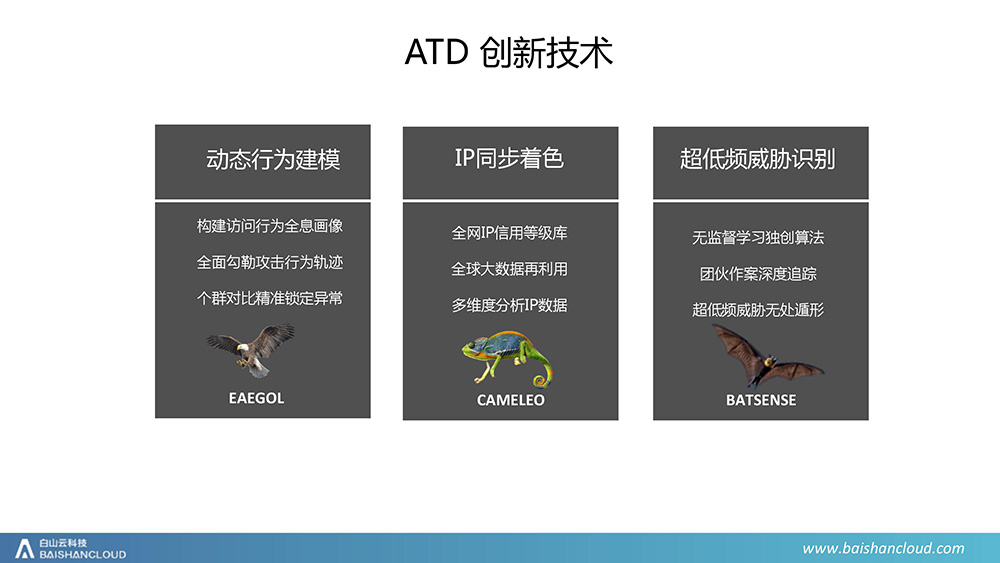 ATD 创新技术

动态行为建模

构建访问行为全息画像

全面勾勒攻击行为轨迹

个群对比精准锁定异常

EAEGOL

IP同步着色

全网IP信用等级库

全球大数据再利用

多维度分析IP数据

CAMELEO

超低频威胁识别

无监督学习独创算法

团伙作案深度追踪

超低频威胁无处遁形

BATSENSE

白山云科技
BAISHANCLOUD

www.baishancloud.com